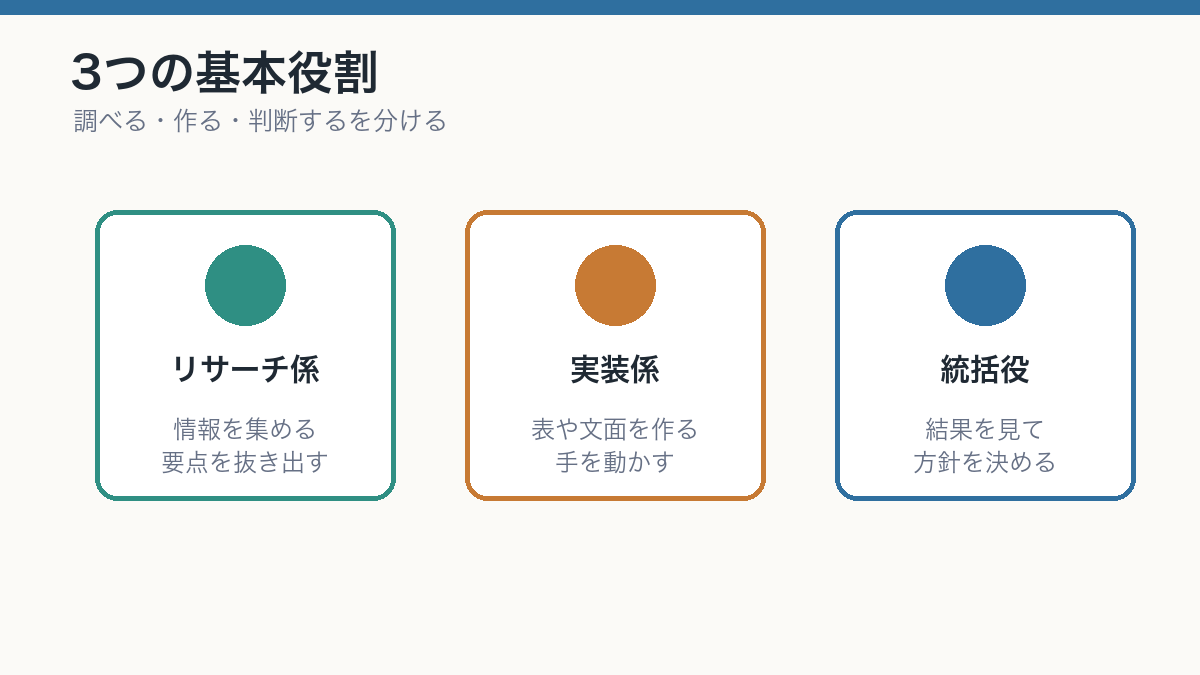 3つの基本役割

調べる・作る・判断するを分ける

リサーチ係

情報を集める
要点を抜き出す

実装係

表や文面を作る
手を動かす

統括役

結果を見て
方針を決める